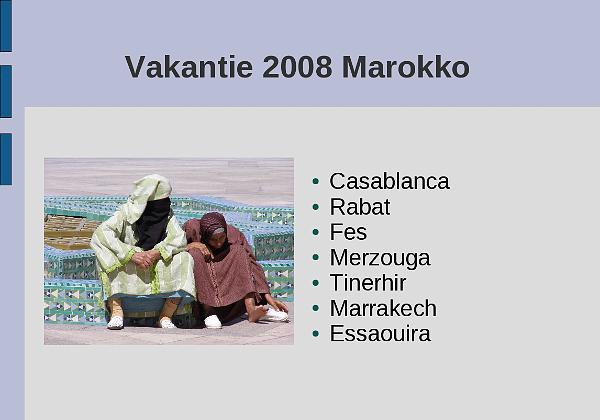 Vakantie 2008 Marokko

- Casablanca
- Rabat
- Fes
- Merzouga
- Tinerhir
- Marrakech
- Essaouira